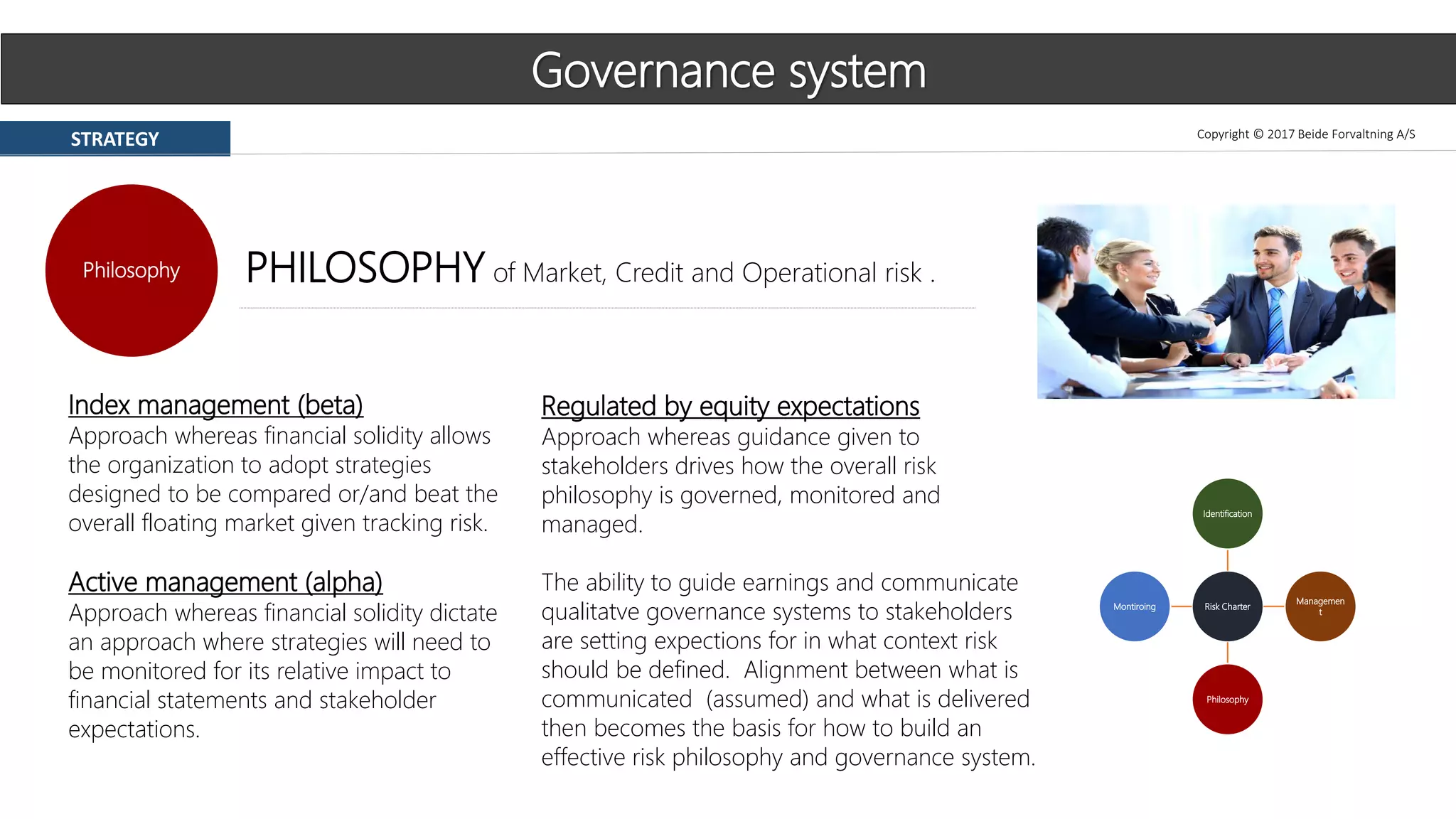 Governance system

STRATEGY

Copyright © 2017 Beide Forvaltning A/S

Philosophy

PHILOSOPHY of Market, Credit and Operational risk .

Index management (beta)
Approach whereas financial solidity allows the organization to adopt strategies designed to be compared or/and beat the overall floating market given tracking risk.

Active management (alpha)
Approach whereas financial solidity dictate an approach where strategies will need to be monitored for its relative impact to financial statements and stakeholder expectations.

Regulated by equity expectations
Approach whereas guidance given to stakeholders drives how the overall risk philosophy is governed, monitored and managed.

The ability to guide earnings and communicate qualitatve governance systems to stakeholders are setting expections for in what context risk should be defined. Alignment between what is communicated (assumed) and what is delivered then becomes the basis for how to build an effective risk philosophy and governance system.

Identification

Montiroing

Risk Charter

Managemen t

Philosophy